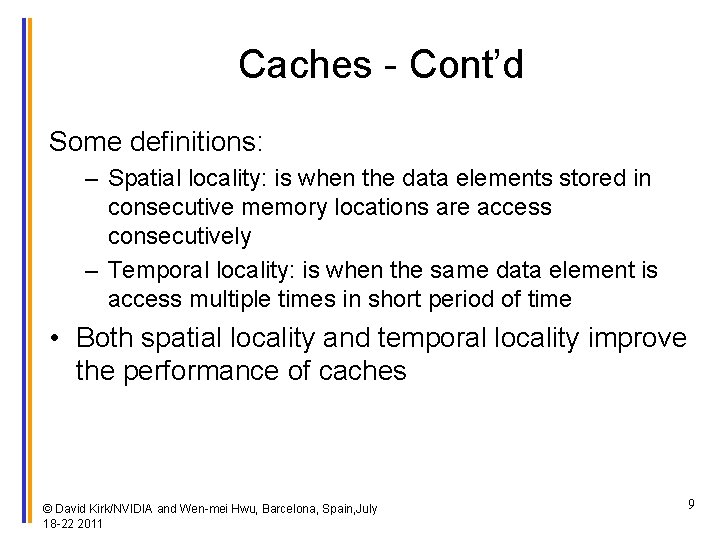 Caches - Cont'd

Some definitions:

– Spatial locality: is when the data elements stored in consecutive memory locations are access consecutively

– Temporal locality: is when the same data element is access multiple times in short period of time

• Both spatial locality and temporal locality improve the performance of caches

© David Kirk/NVIDIA and Wen-mei Hwu, Barcelona, Spain,July 18-22 2011

9